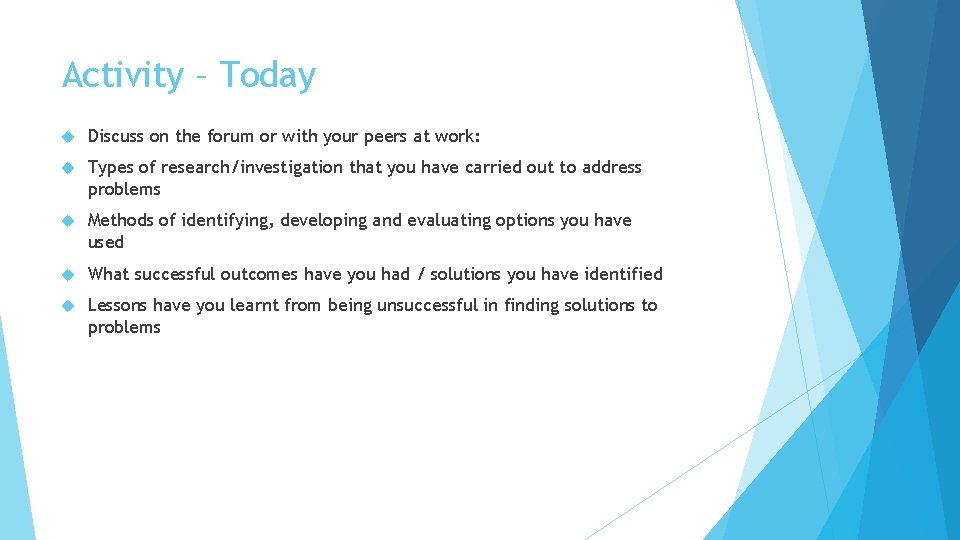 Activity – Today

Discuss on the forum or with your peers at work:

Types of research/investigation that you have carried out to address problems

Methods of identifying, developing and evaluating options you have used

What successful outcomes have you had / solutions you have identified

Lessons have you learnt from being unsuccessful in finding solutions to problems